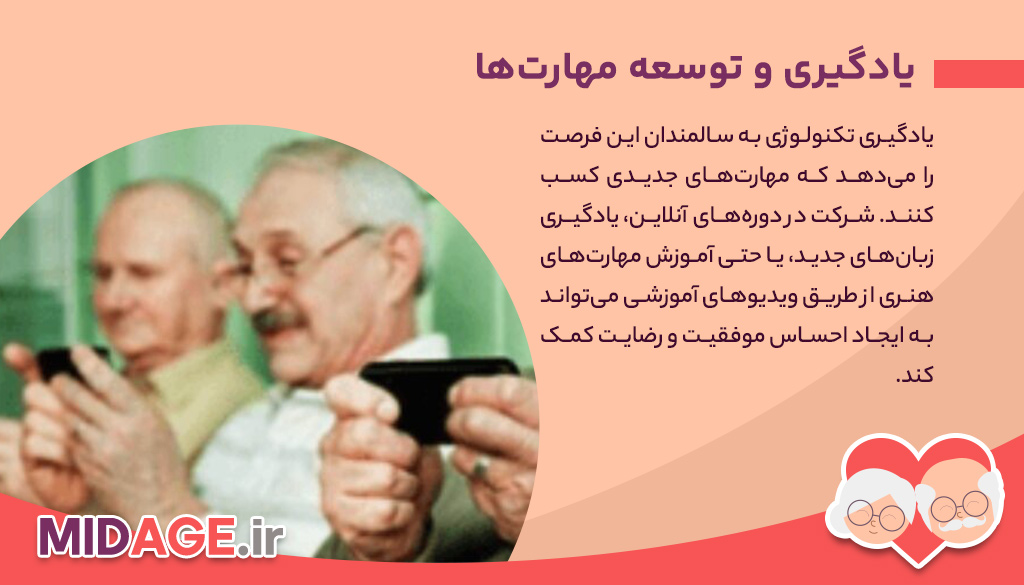 یادگیری و توسعه مهارت‌ها

یادگیری تکنولوژی به سالمندان این فرصت را می‌دهد که مهارت‌های جدیدی کسب کنند. شرکت در دوره‌های آنلاین، یادگیری زبان‌های جدید، یا حتی آموزش مهارت‌های هنری از طریق ویدیوهای آموزشی می‌تواند به ایجاد احساس موفقیت و رضایت کمک کند.

MIDAGE.ir